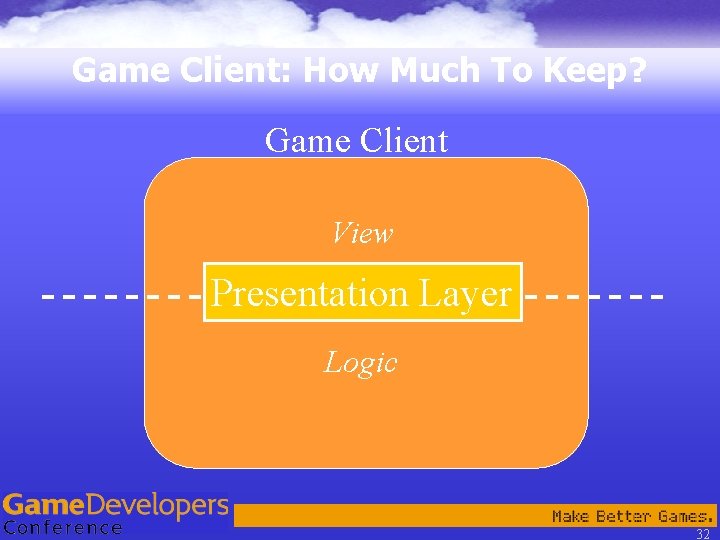 Game Client: How Much To Keep?

Game Client

View

Presentation Layer

Logic

GameDevelopers Conference

Make Better Games.

32